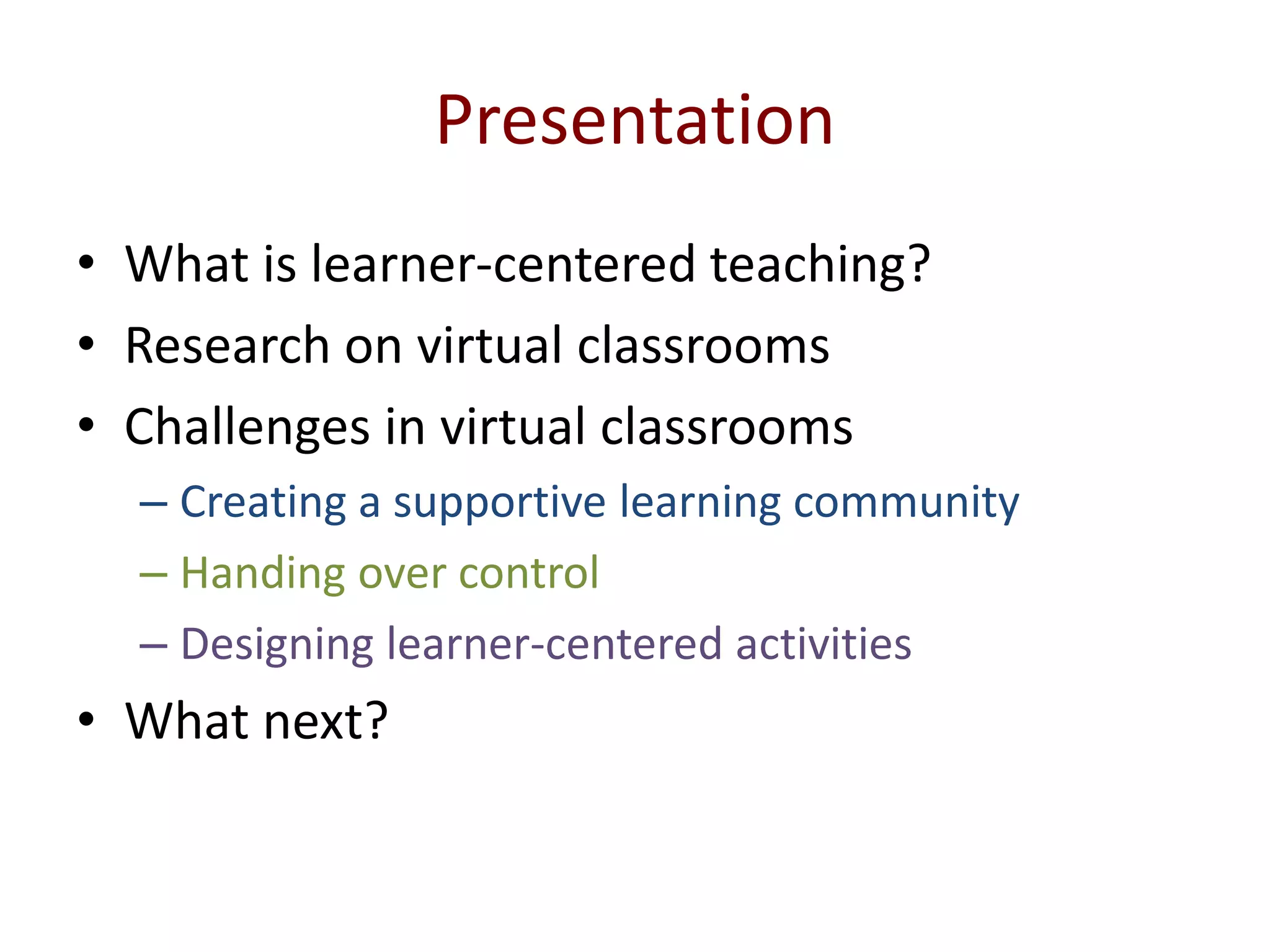 Presentation

• What is learner-centered teaching?
• Research on virtual classrooms
• Challenges in virtual classrooms
 – Creating a supportive learning community
 – Handing over control
 – Designing learner-centered activities
• What next?